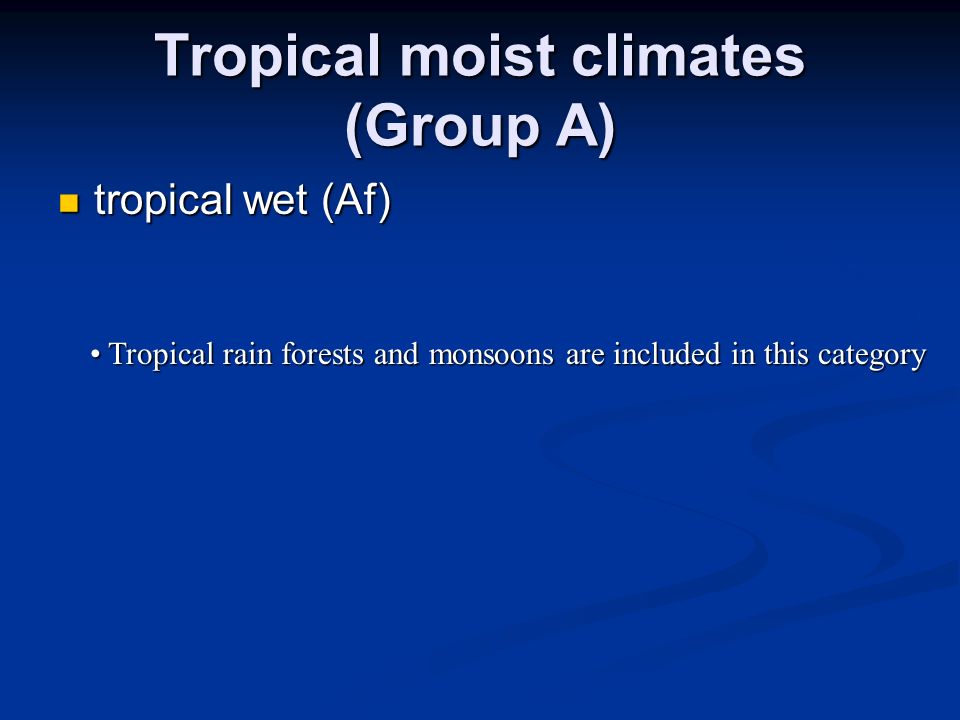 Tropical moist climates (Group A)

tropical wet (Af)

• Tropical rain forests and monsoons are included in this category